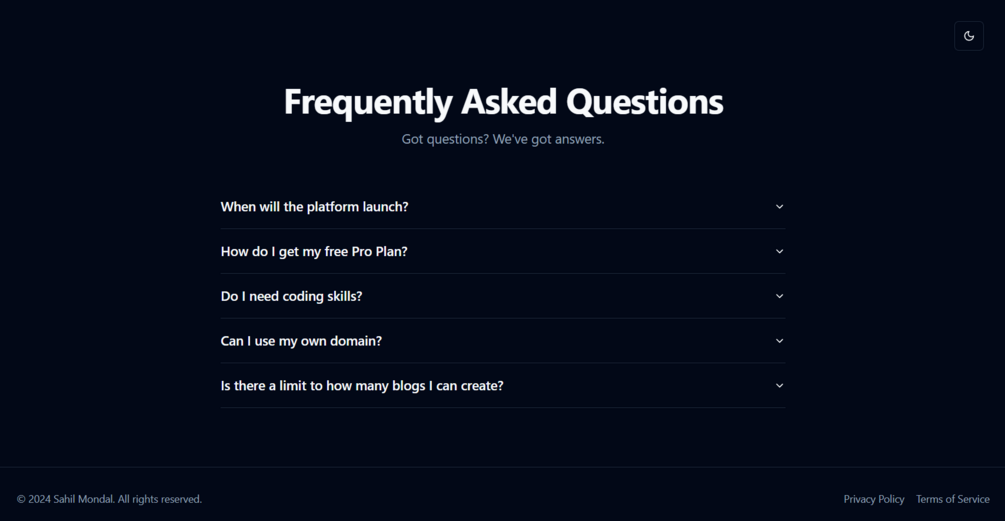 Frequently Asked Questions

Got questions? We've got answers.

When will the platform launch?

How do I get my free Pro Plan?

Do I need coding skills?

Can I use my own domain?

Is there a limit to how many blogs I can create?

© 2024 Sahil Mondal. All rights reserved.

Privacy Policy Terms of Service